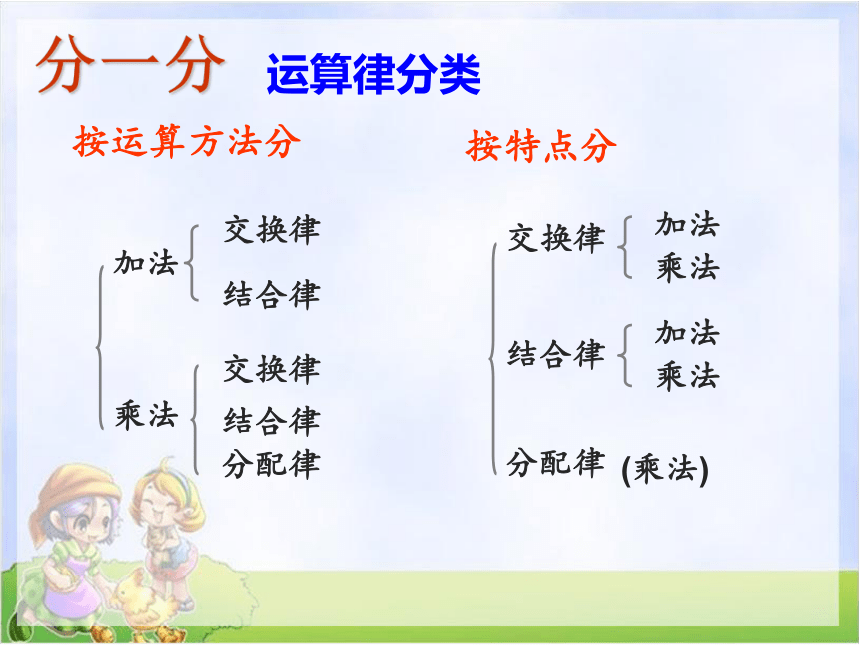 分一分 运算律分类

按运算方法分

加法 交换律
结合律

乘法 交换律
结合律
分配律

按特点分

交换律 加法
乘法

结合律 加法
乘法

分配律 (乘法)